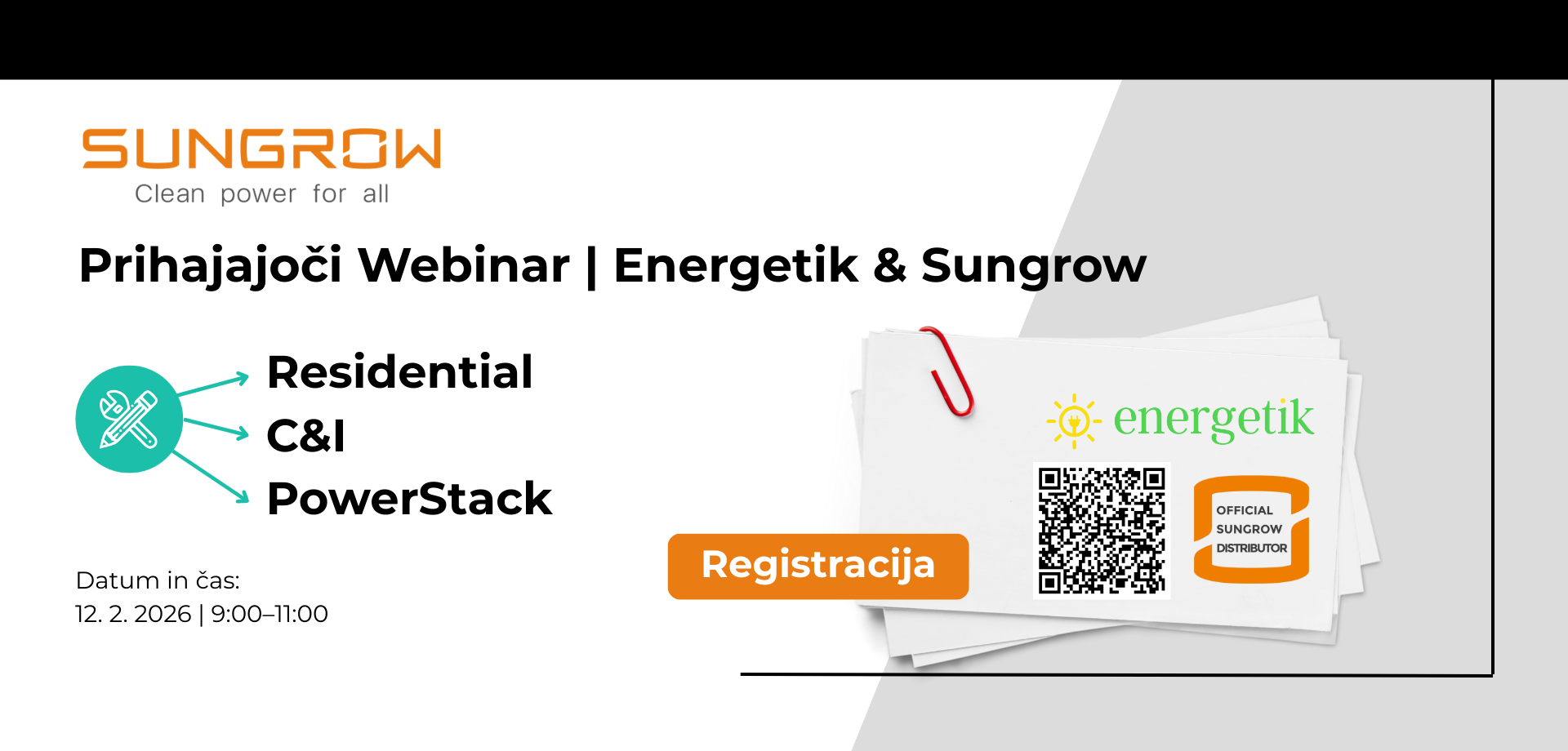 SUNGROW
Clean power for all

Prihajajoči Webinar | Energetik & Sungrow

Residential
C&I
PowerStack

Datum in čas:
12. 2. 2026 | 9:00–11:00

Registracija

energetik

OFFICIAL SUNGROW DISTRIBUTOR